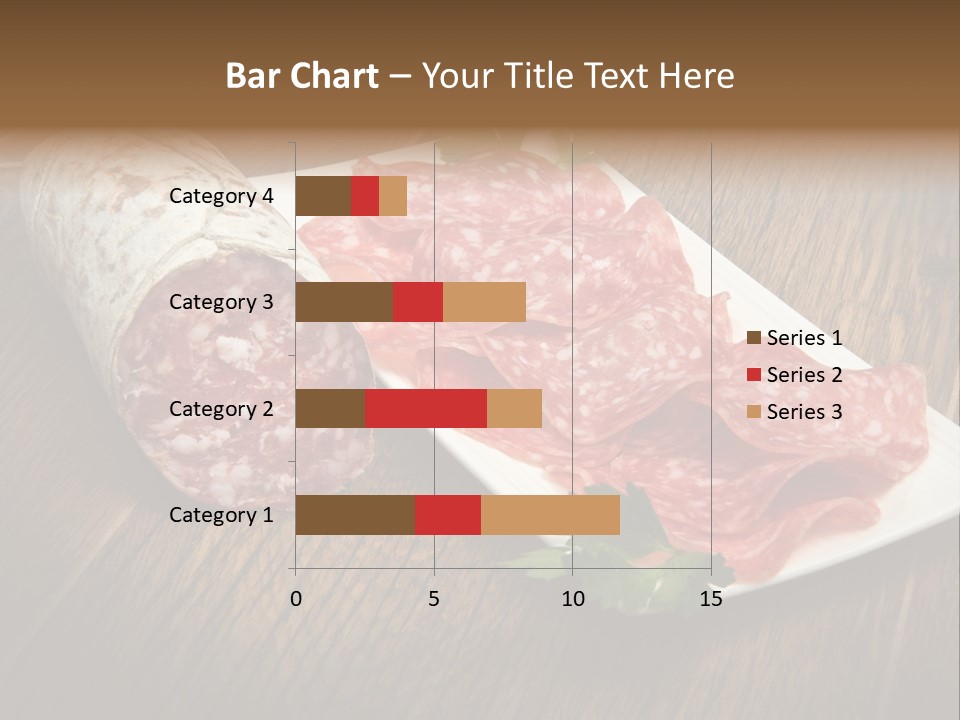 Bar Chart – Your Title Text Here

Category 4
Category 3
Category 2
Category 1

0
5
10
15

Series 1
Series 2
Series 3